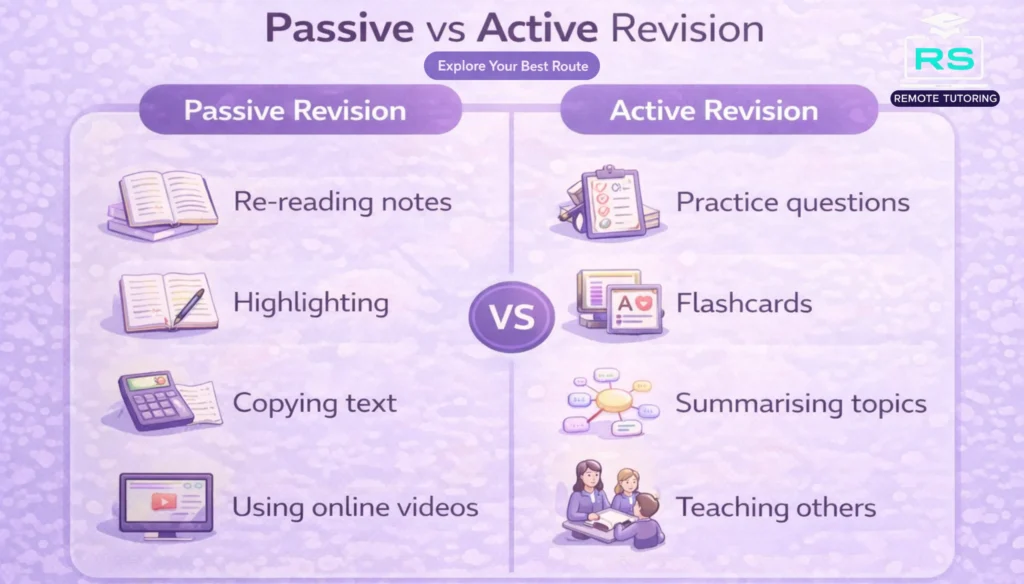 Passive vs Active Revision

Explore Your Best Route

RS
REMOTE TUTORING

Passive Revision

Re-reading notes

Highlighting

Copying text

Using online videos

VS

Active Revision

Practice questions

Flashcards

Summarising topics

Teaching others